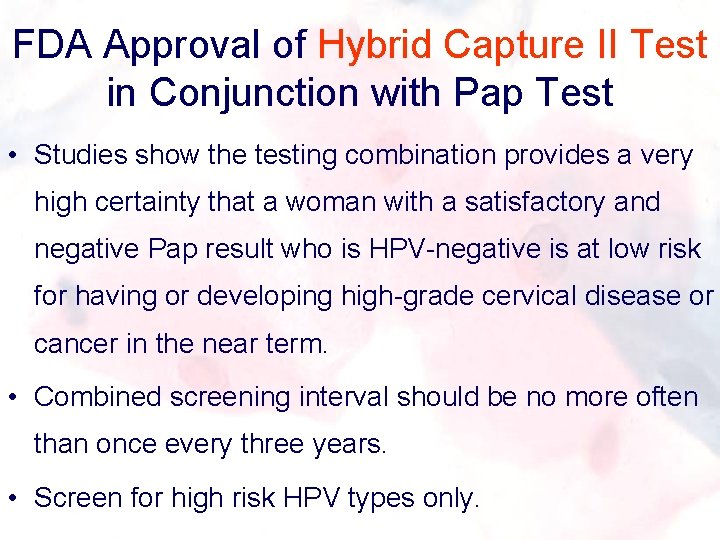 FDA Approval of Hybrid Capture II Test in Conjunction with Pap Test

• Studies show the testing combination provides a very high certainty that a woman with a satisfactory and negative Pap result who is HPV-negative is at low risk for having or developing high-grade cervical disease or cancer in the near term.

• Combined screening interval should be no more often than once every three years.

• Screen for high risk HPV types only.